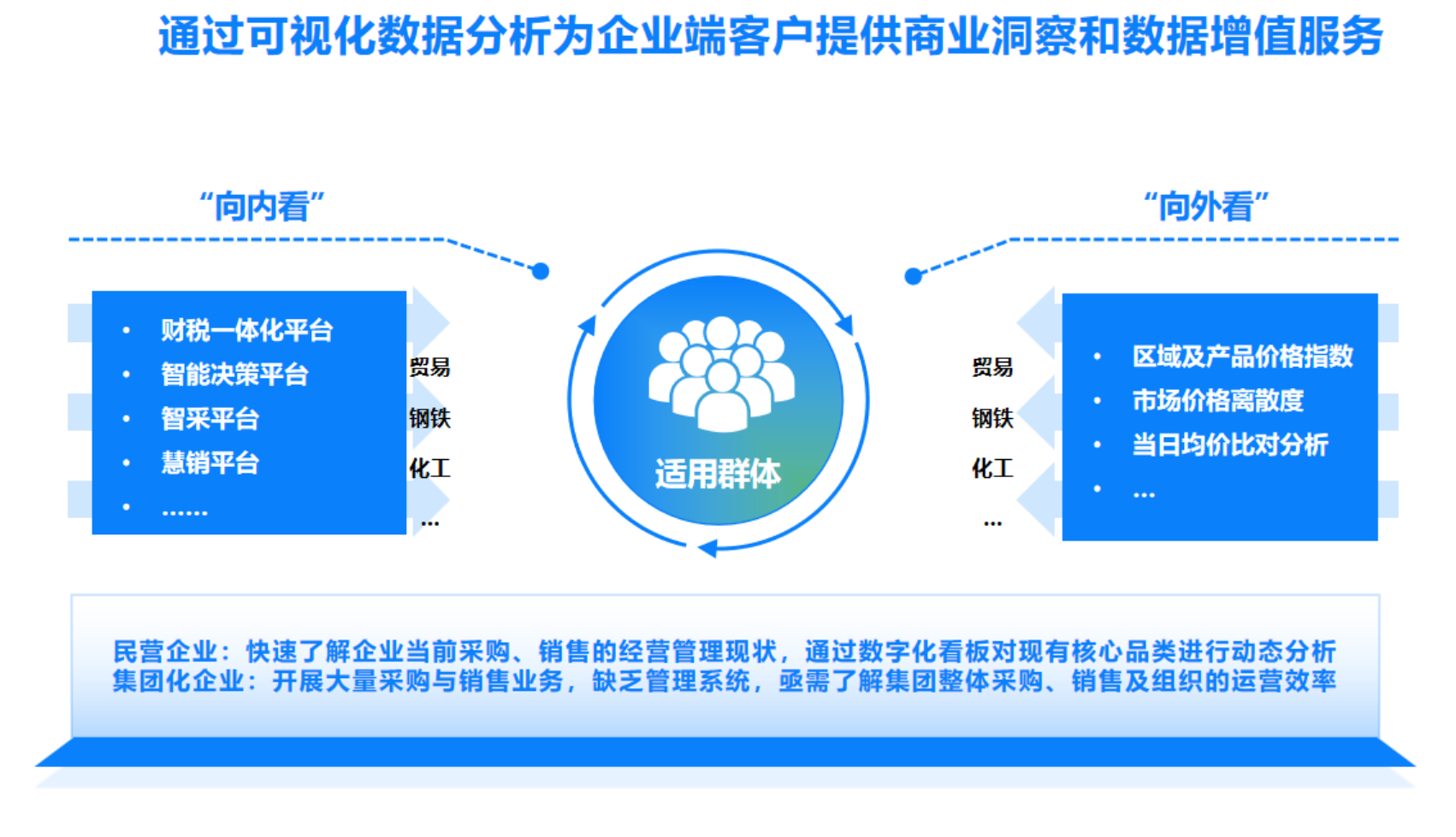 通过可视化数据分析为企业端客户提供商业洞察和数据增值服务

“向内看”

• 财税一体化平台
• 智能决策平台
• 智采平台
• 慧销平台
• ……

贸易
钢铁
化工
…

适用群体

“向外看”

贸易
钢铁
化工
…

• 区域及产品价格指数
• 市场价格离散度
• 当日均价比对分析
• …

民营企业：快速了解企业当前采购、销售的经营管理现状，通过数字化看板对现有核心品类进行动态分析
集团化企业：开展大量采购与销售业务，缺乏管理系统，亟需了解集团整体采购、销售及组织的运营效率